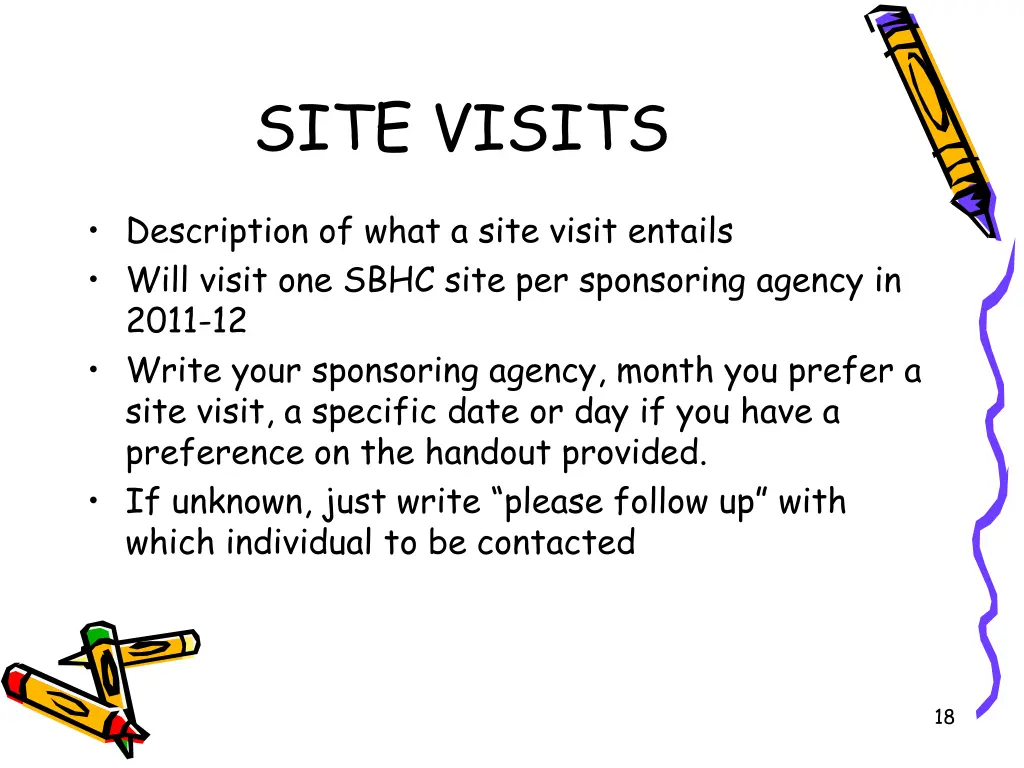 SITE VISITS

• Description of what a site visit entails
• Will visit one SBHC site per sponsoring agency in 2011-12
• Write your sponsoring agency, month you prefer a site visit, a specific date or day if you have a preference on the handout provided.
• If unknown, just write “please follow up” with which individual to be contacted

18